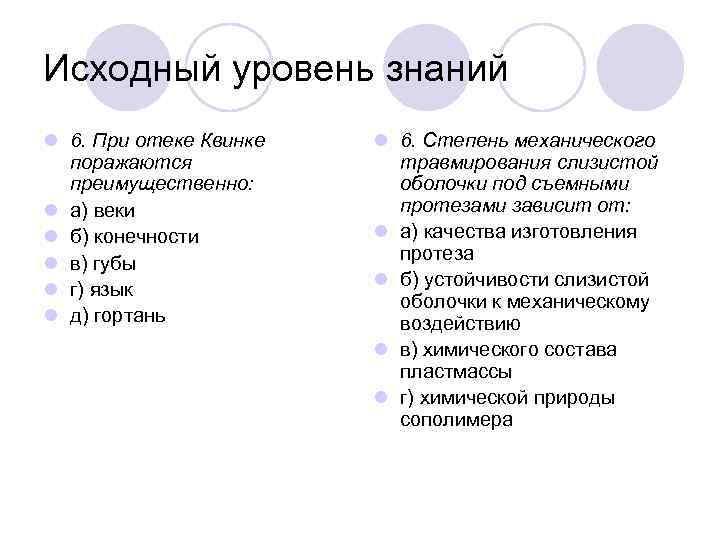 Исходный уровень знаний

6. При отеке Квинке поражаются преимущественно:
а) веки
б) конечности
в) губы
г) язык
д) гортань

6. Степень механического травмирования слизистой оболочки под съемными протезами зависит от:
а) качества изготовления протеза
б) устойчивости слизистой оболочки к механическому воздействию
в) химического состава пластмассы
г) химической природы сополимера